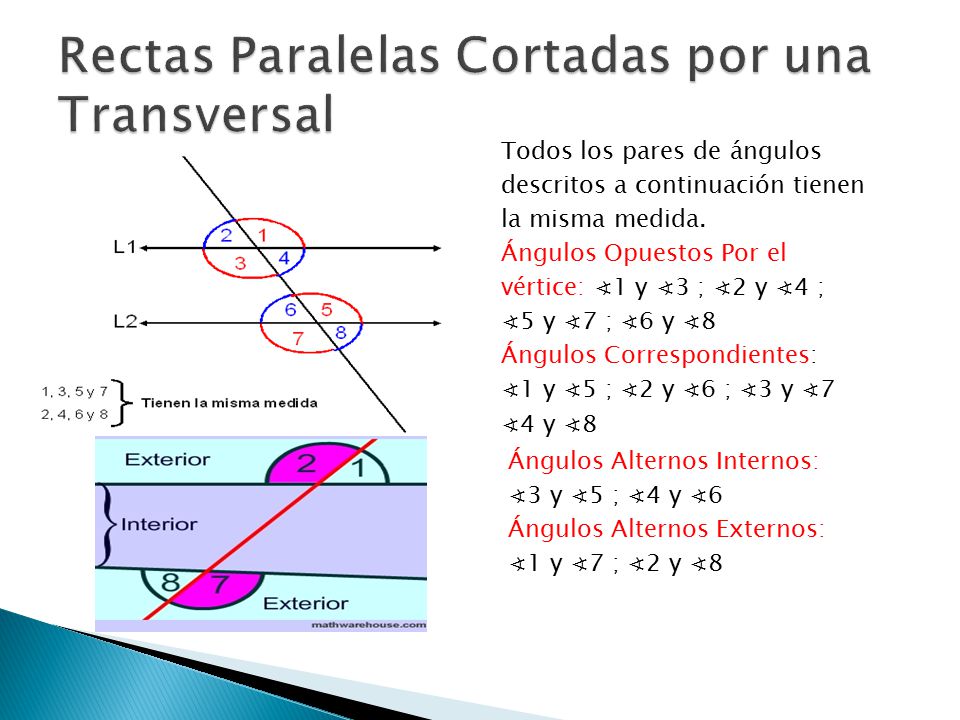 Rectas Paralelas Cortadas por una Transversal

L1
2 1
3 4
L2
6 5
7 8

1, 3, 5 y 7
2, 4, 6 y 8
Tienen la misma medida

Exterior
2 1
Interior
8 7
Exterior
mathwarehouse.com

Todos los pares de ángulos descritos a continuación tienen la misma medida.

Ángulos Opuestos Por el vértice: ∢1 y ∢3 ; ∢2 y ∢4 ; ∢5 y ∢7 ; ∢6 y ∢8

Ángulos Correspondientes: ∢1 y ∢5 ; ∢2 y ∢6 ; ∢3 y ∢7 ∢4 y ∢8

Ángulos Alternos Internos: ∢3 y ∢5 ; ∢4 y ∢6

Ángulos Alternos Externos: ∢1 y ∢7 ; ∢2 y ∢8